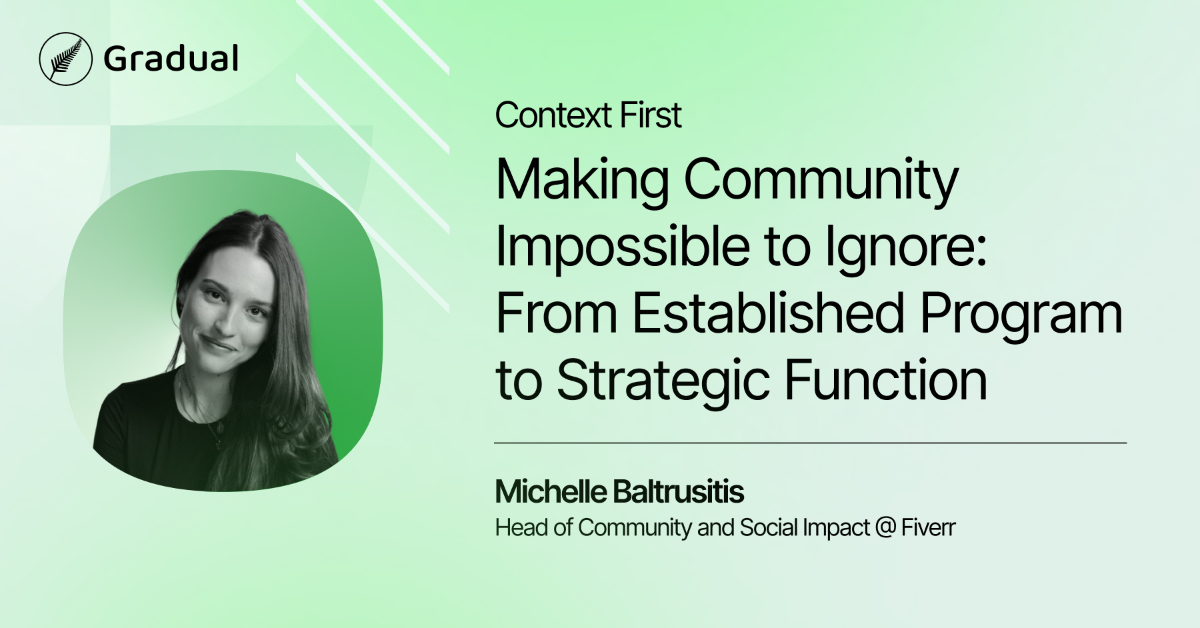 Gradual

Context First

Making Community Impossible to Ignore: From Established Program to Strategic Function

Michelle Baltrusitis

Head of Community and Social Impact @ Fiverr